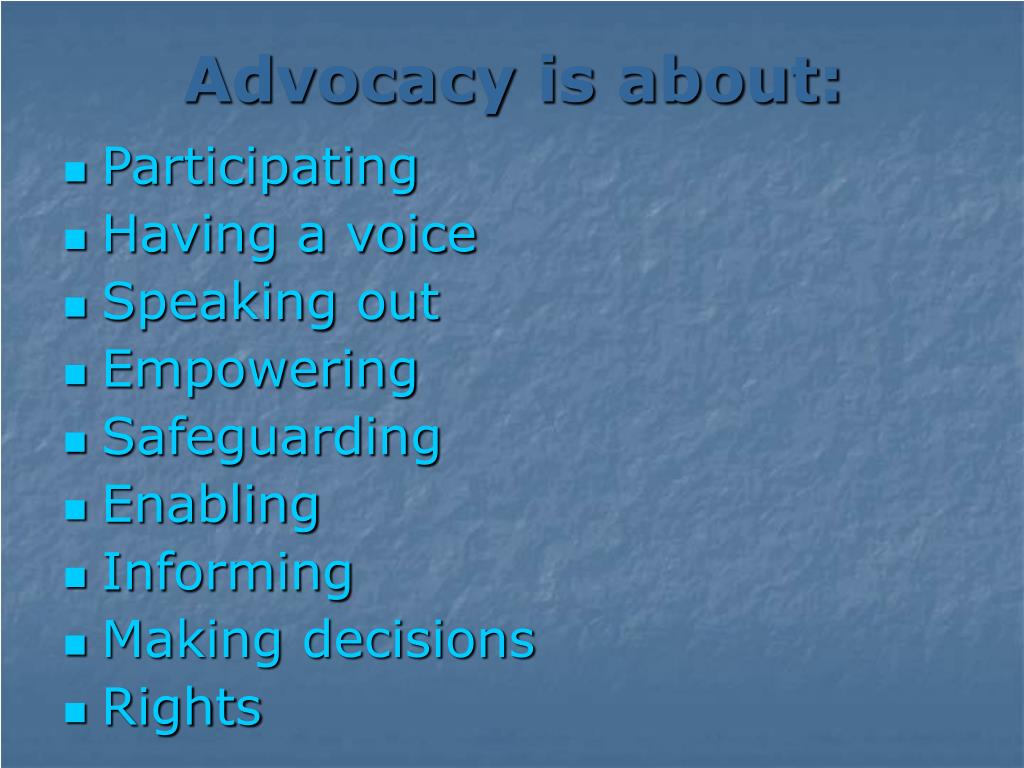 Advocacy is about:

- Participating
- Having a voice
- Speaking out
- Empowering
- Safeguarding
- Enabling
- Informing
- Making decisions
- Rights